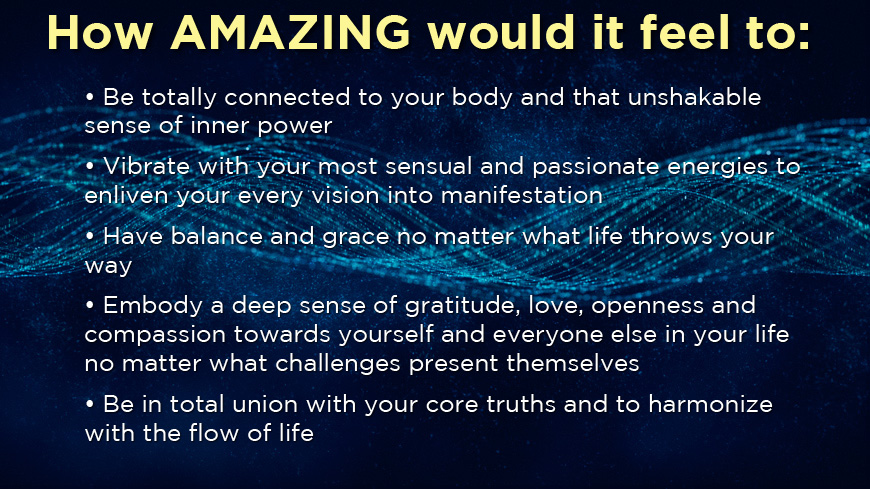 How AMAZING would it feel to:

• Be totally connected to your body and that unshakable sense of inner power

• Vibrate with your most sensual and passionate energies to enliven your every vision into manifestation

• Have balance and grace no matter what life throws your way

• Embody a deep sense of gratitude, love, openness and compassion towards yourself and everyone else in your life no matter what challenges present themselves

• Be in total union with your core truths and to harmonize with the flow of life